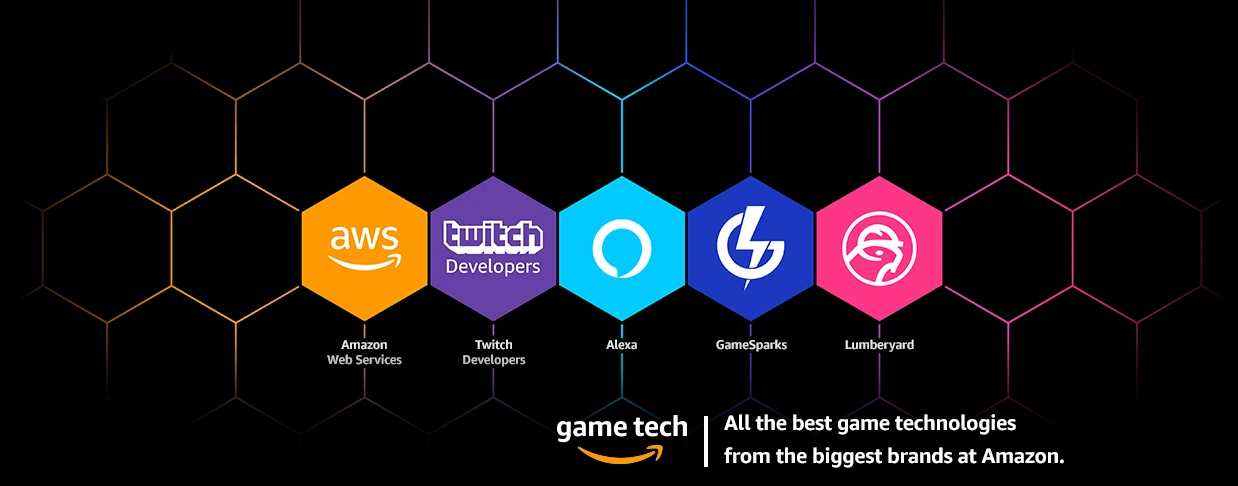 aws

twitch Developers

Amazon Web Services

Twitch Developers

Alexa

GameSparks

Lumberyard

game tech

All the best game technologies from the biggest brands at Amazon.